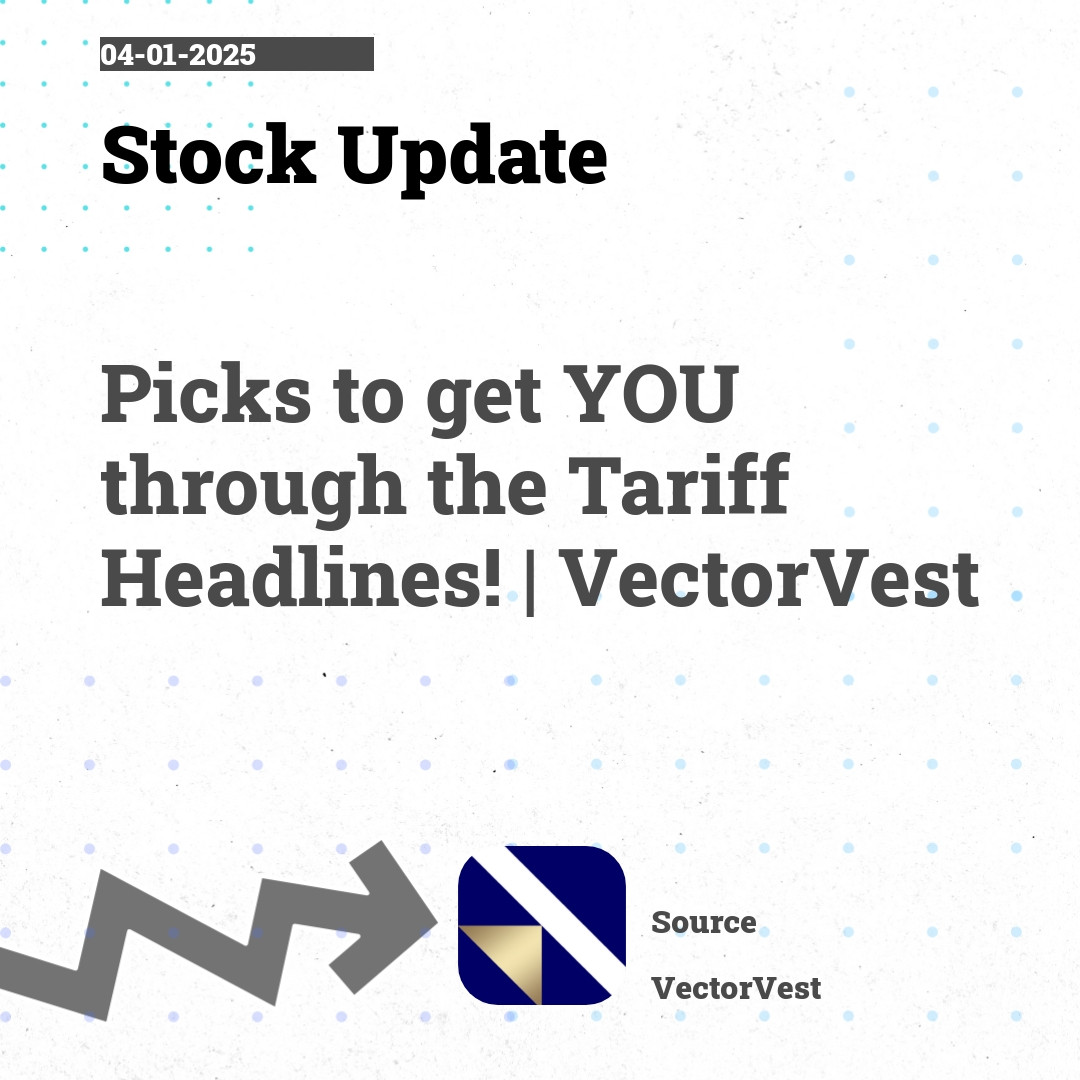 04-01-2025

Stock Update

Picks to get YOU through the Tariff Headlines! | VectorVest

Source

VectorVest